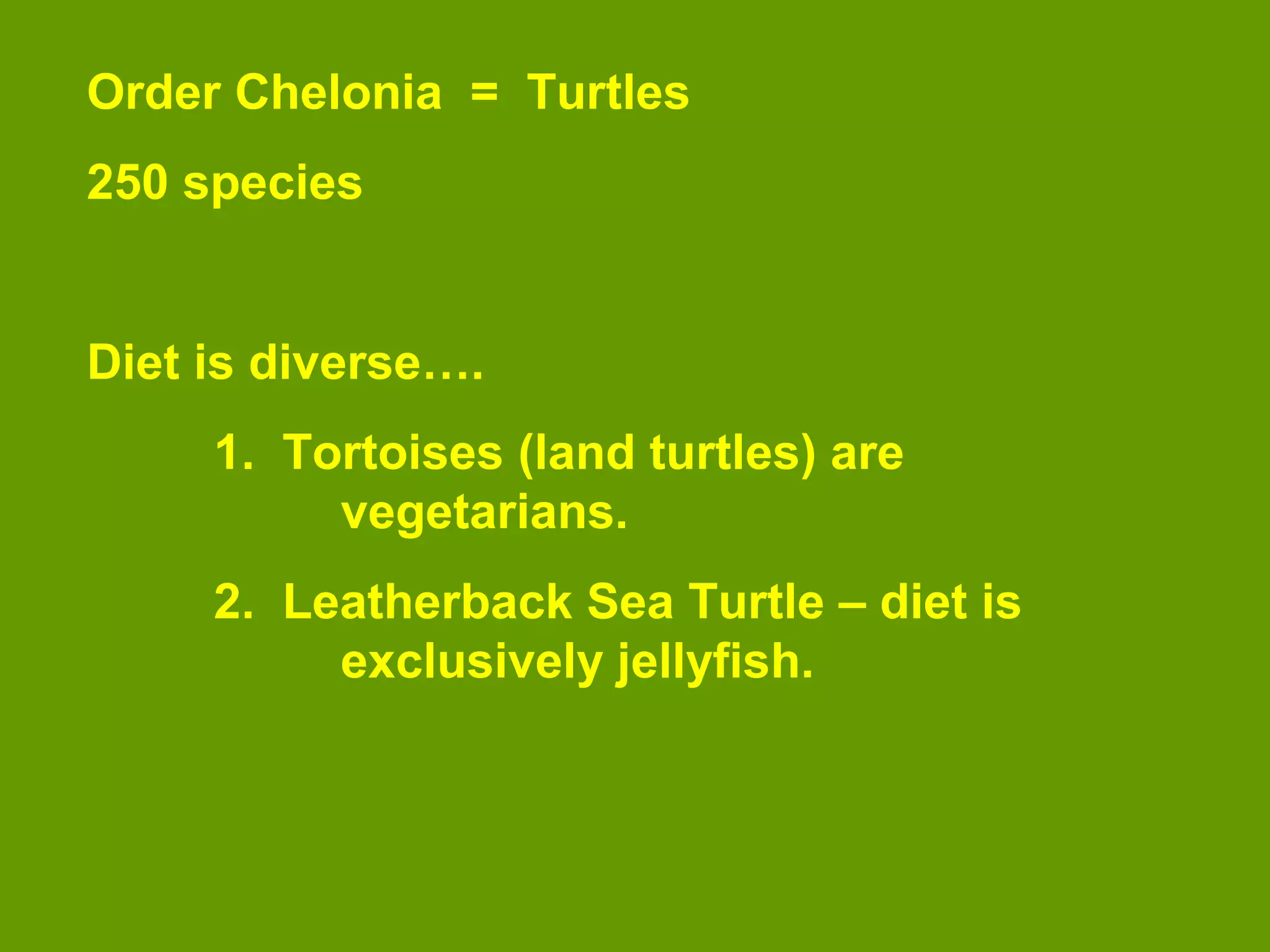 Order Chelonia = Turtles

250 species

Diet is diverse….

1. Tortoises (land turtles) are vegetarians.

2. Leatherback Sea Turtle – diet is exclusively jellyfish.